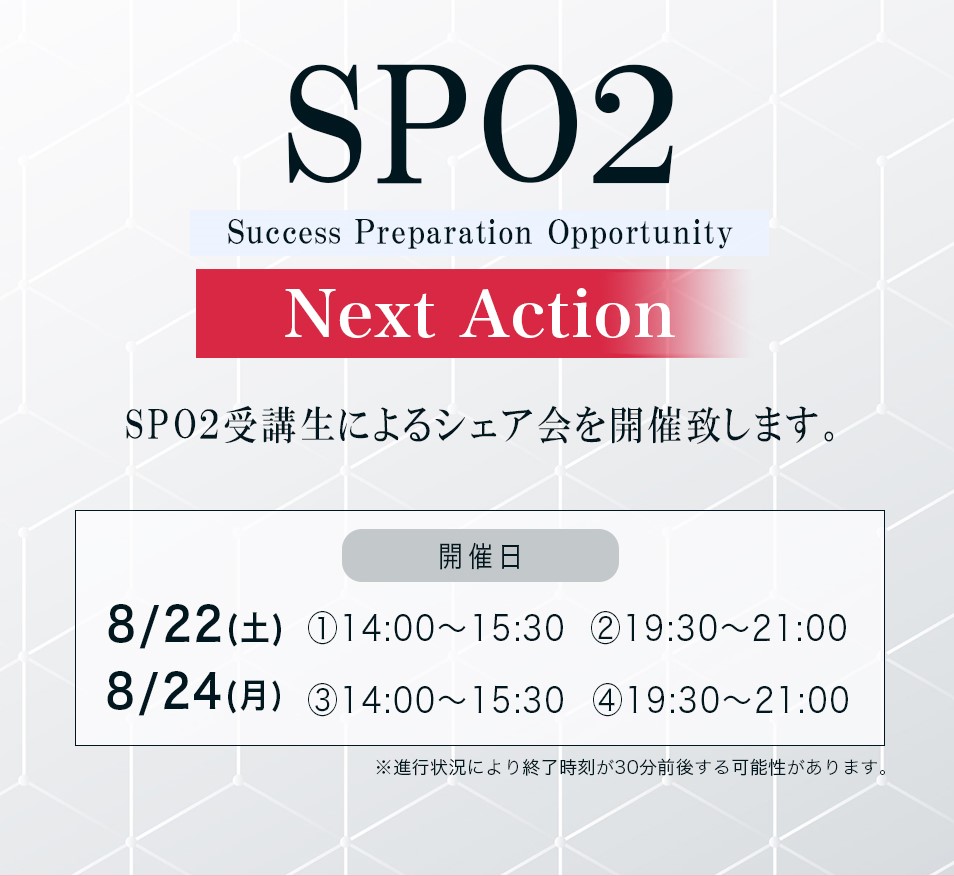 SPO2

Success Preparation Opportunity

Next Action

SPO2受講生によるシェア会を開催致します。

開催日

8/22(土) ①14:00～15:30 ②19:30～21:00
8/24(月) ③14:00～15:30 ④19:30～21:00

※進行状況により終了時刻が30分前後する可能性があります。